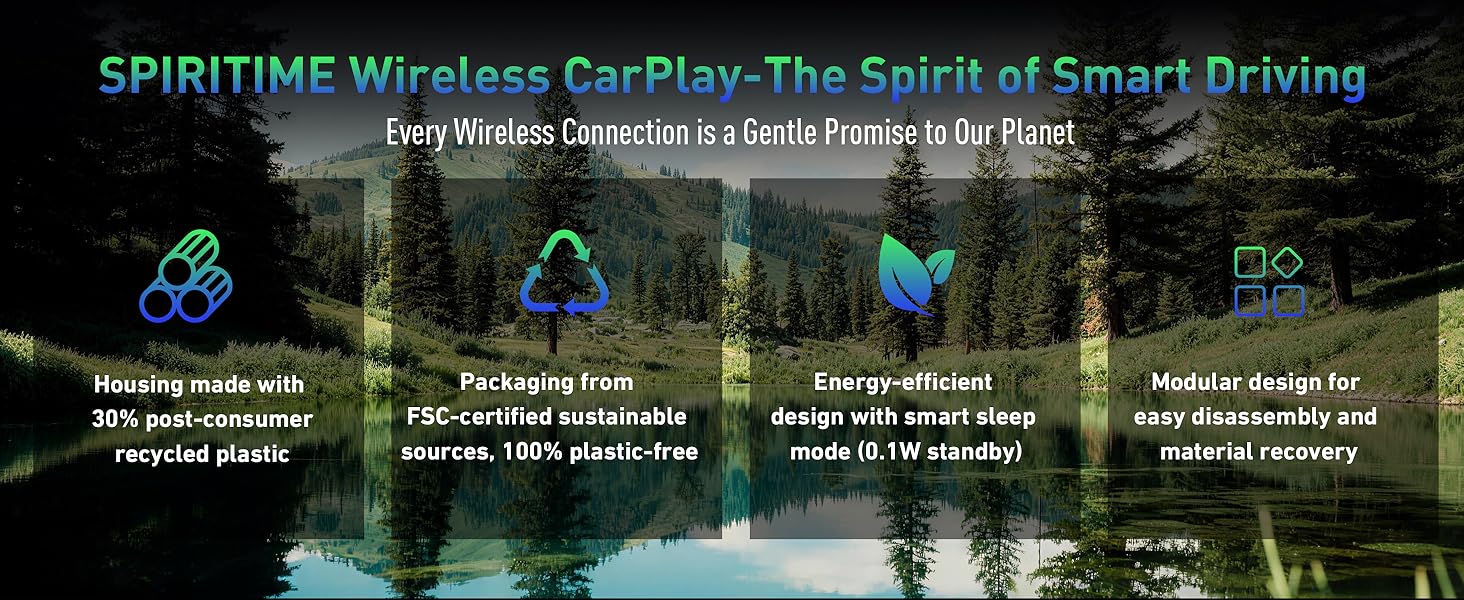 SPIRITIME Wireless CarPlay-The Spirit of Smart Driving

Every Wireless Connection is a Gentle Promise to Our Planet

Housing made with 30% post-consumer recycled plastic

Packaging from FSC-certified sustainable sources, 100% plastic-free

Energy-efficient design with smart sleep mode (0.1W standby)

Modular design for easy disassembly and material recovery